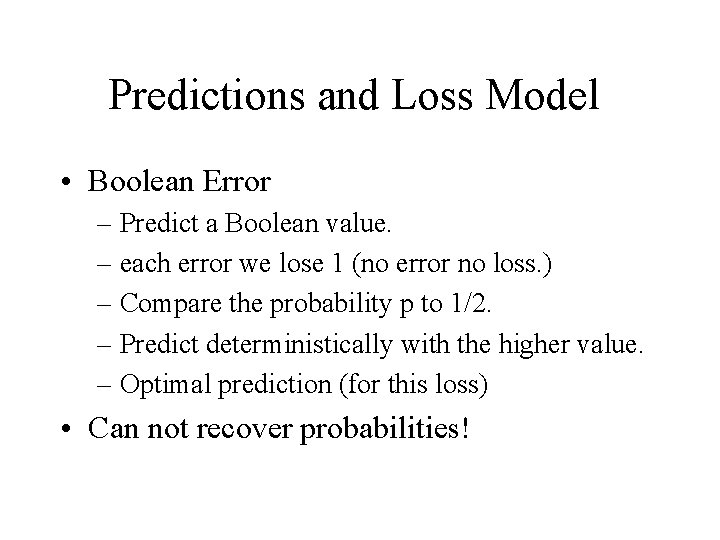 Predictions and Loss Model

• Boolean Error
– Predict a Boolean value.
– each error we lose 1 (no error no loss.)
– Compare the probability p to 1/2.
– Predict deterministically with the higher value.
– Optimal prediction (for this loss)

• Can not recover probabilities!